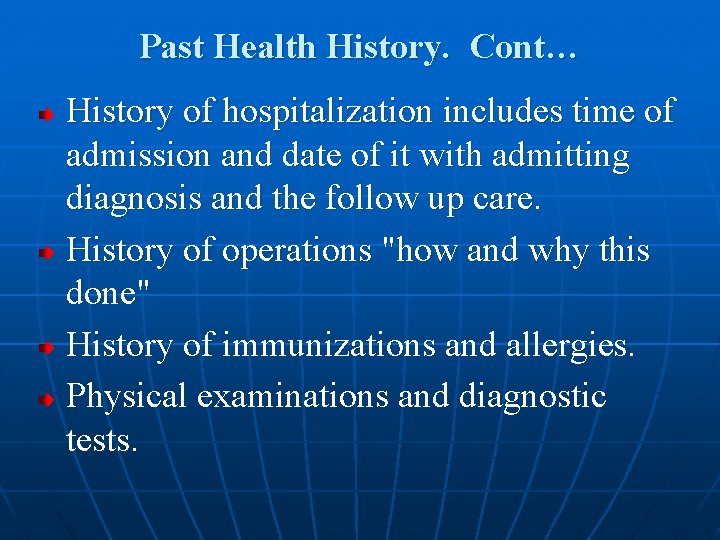 Past Health History. Cont…

History of hospitalization includes time of admission and date of it with admitting diagnosis and the follow up care.

History of operations "how and why this done"

History of immunizations and allergies.

Physical examinations and diagnostic tests.